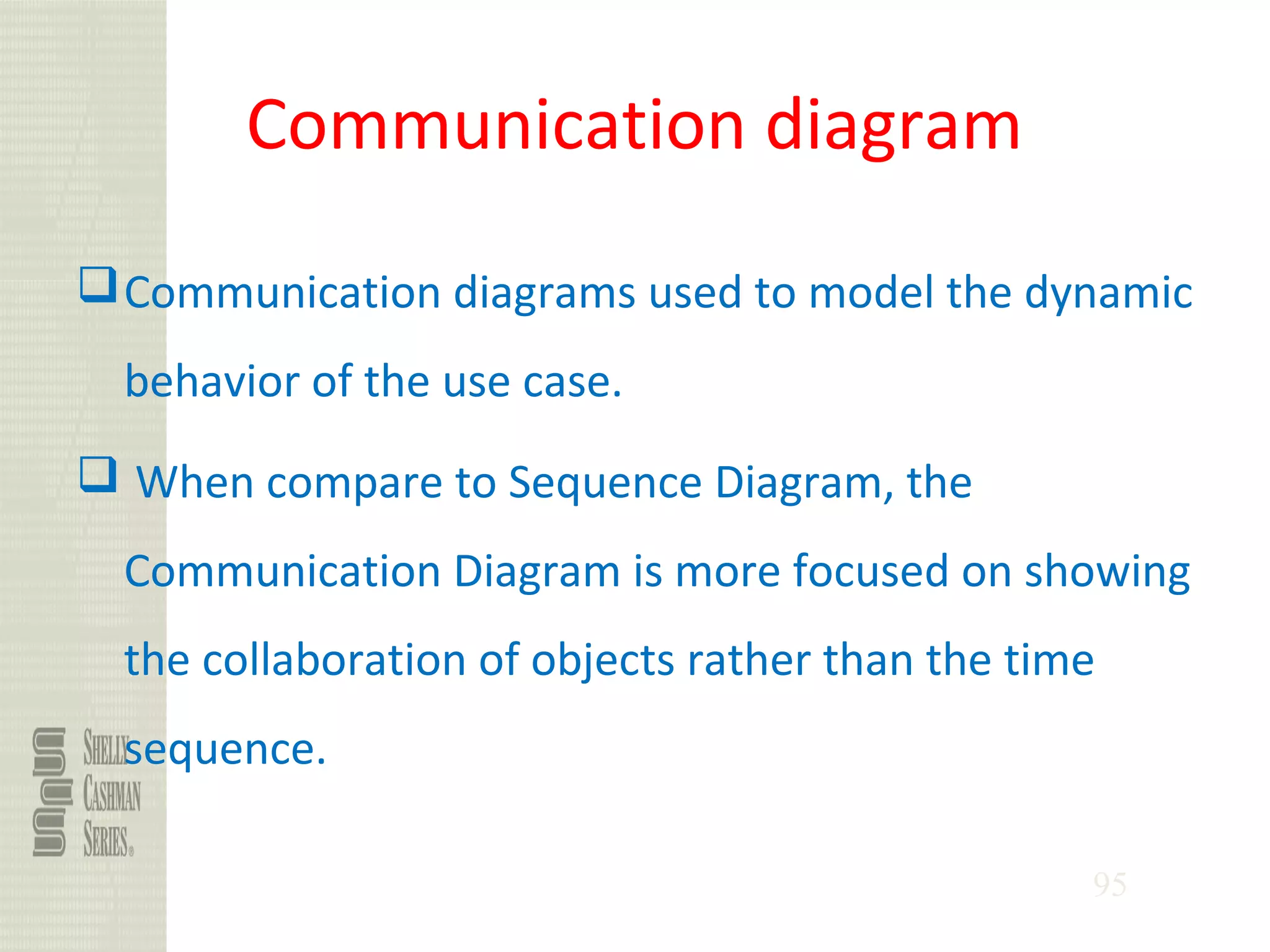 Communication diagram

❑ Communication diagrams used to model the dynamic behavior of the use case.

❑ When compare to Sequence Diagram, the Communication Diagram is more focused on showing the collaboration of objects rather than the time sequence.

SHELLY CASHMAN SERIES®

95